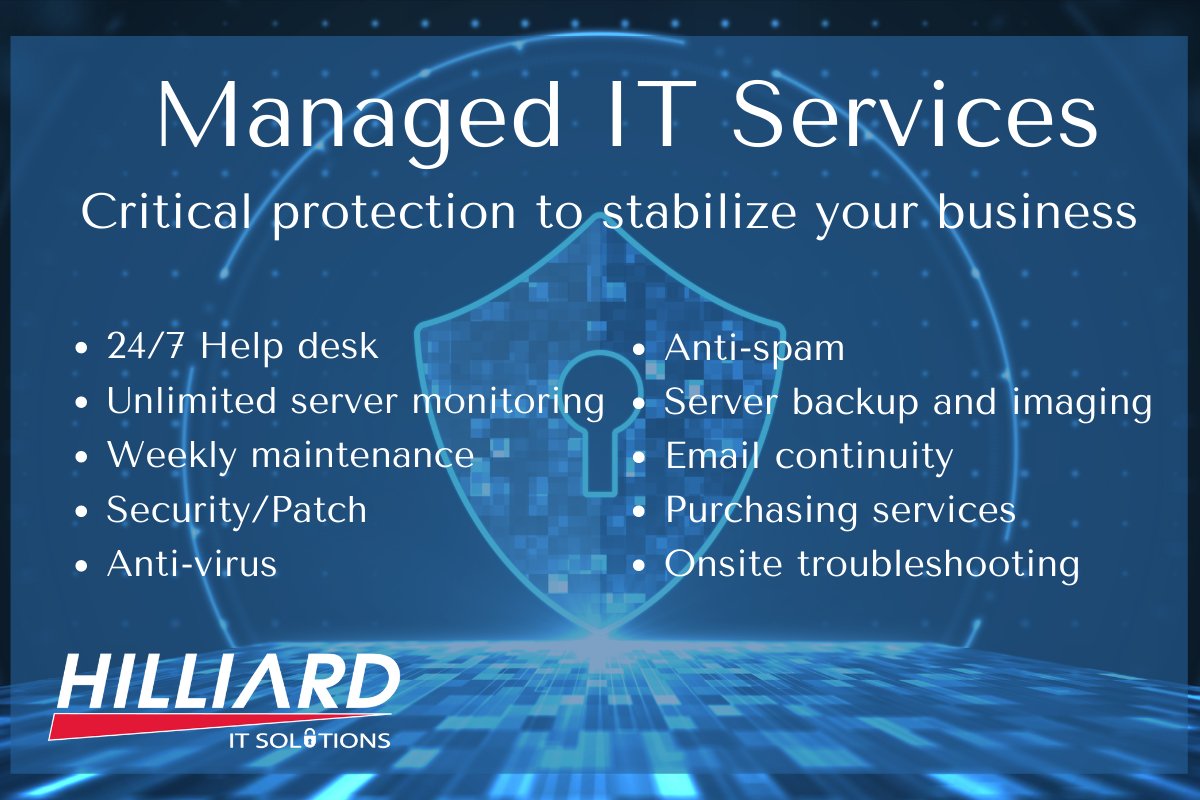 Managed IT Services

Critical protection to stabilize your business

• 24/7 Help desk
• Unlimited server monitoring
• Weekly maintenance
• Security/Patch
• Anti-virus

• Anti-spam
• Server backup and imaging
• Email continuity
• Purchasing services
• Onsite troubleshooting

HILLIARD
IT SOLUTIONS